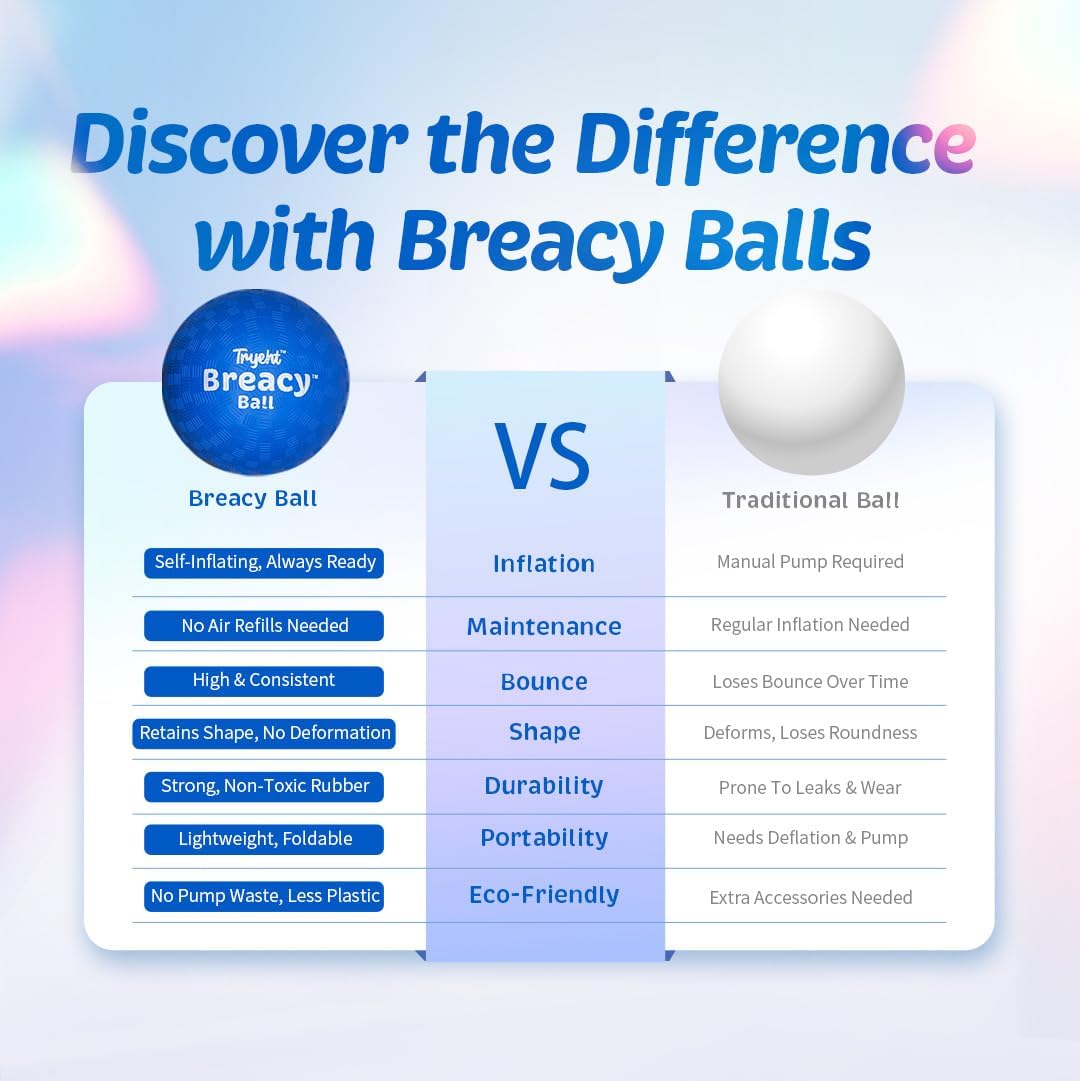 Discover the Difference with Breacy Balls

Tryeht™ Breacy™ Ball

| Breacy Ball | VS | Traditional Ball |
|---|---|---|
| Self-Inflating, Always Ready | Inflation | Manual Pump Required |
| No Air Refills Needed | Maintenance | Regular Inflation Needed |
| High & Consistent | Bounce | Loses Bounce Over Time |
| Retains Shape, No Deformation | Shape | Deforms, Loses Roundness |
| Strong, Non-Toxic Rubber | Durability | Prone To Leaks & Wear |
| Lightweight, Foldable | Portability | Needs Deflation & Pump |
| No Pump Waste, Less Plastic | Eco-Friendly | Extra Accessories Needed |